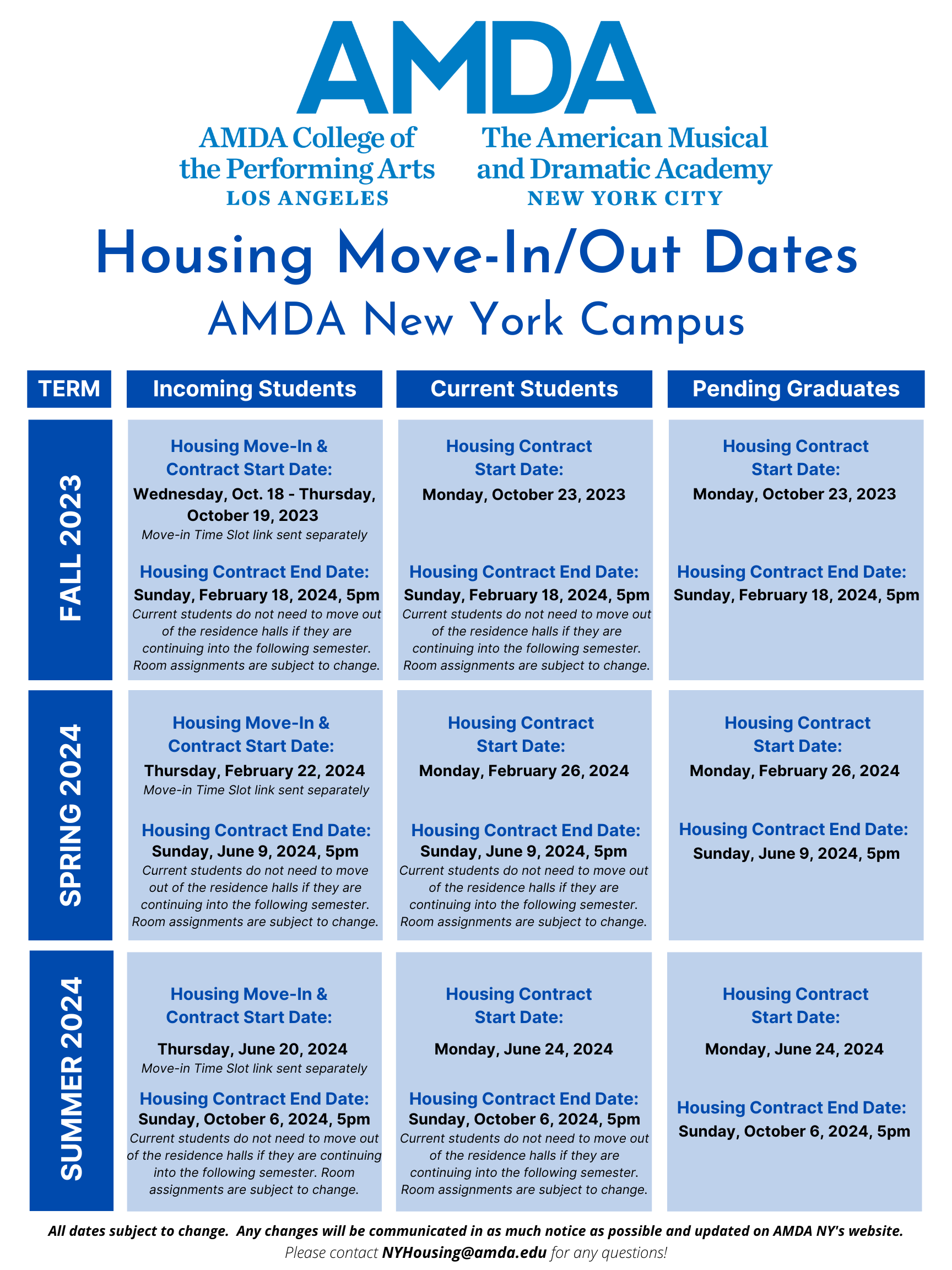 AMDA

AMDA College of the Performing Arts
LOS ANGELES

The American Musical and Dramatic Academy
NEW YORK CITY

Housing Move-In/Out Dates
AMDA New York Campus

| TERM | Incoming Students | Current Students | Pending Graduates |
|---|---|---|---|
| FALL 2023 | Housing Move-In & Contract Start Date: Wednesday, Oct. 18 - Thursday, October 19, 2023 Move-in Time Slot link sent separately Housing Contract End Date: Sunday, February 18, 2024, 5pm Current students do not need to move out of the residence halls if they are continuing into the following semester. Room assignments are subject to change. | Housing Contract Start Date: Monday, October 23, 2023 Housing Contract End Date: Sunday, February 18, 2024, 5pm Current students do not need to move out of the residence halls if they are continuing into the following semester. Room assignments are subject to change. | Housing Contract Start Date: Monday, October 23, 2023 Housing Contract End Date: Sunday, February 18, 2024, 5pm |
| SPRING 2024 | Housing Move-In & Contract Start Date: Thursday, February 22, 2024 Move-in Time Slot link sent separately Housing Contract End Date: Sunday, June 9, 2024, 5pm Current students do not need to move out of the residence halls if they are continuing into the following semester. Room assignments are subject to change. | Housing Contract Start Date: Monday, February 26, 2024 Housing Contract End Date: Sunday, June 9, 2024, 5pm Current students do not need to move out of the residence halls if they are continuing into the following semester. Room assignments are subject to change. | Housing Contract Start Date: Monday, February 26, 2024 Housing Contract End Date: Sunday, June 9, 2024, 5pm |
| SUMMER 2024 | Housing Move-In & Contract Start Date: Thursday, June 20, 2024 Move-in Time Slot link sent separately Housing Contract End Date: Sunday, October 6, 2024, 5pm Current students do not need to move out of the residence halls if they are continuing into the following semester. Room assignments are subject to change. | Housing Contract Start Date: Monday, June 24, 2024 Housing Contract End Date: Sunday, October 6, 2024, 5pm Current students do not need to move out of the residence halls if they are continuing into the following semester. Room assignments are subject to change. | Housing Contract Start Date: Monday, June 24, 2024 Housing Contract End Date: Sunday, October 6, 2024, 5pm |

All dates subject to change. Any changes will be communicated in as much notice as possible and updated on AMDA NY's website.
Please contact NYHousing@amda.edu for any questions!